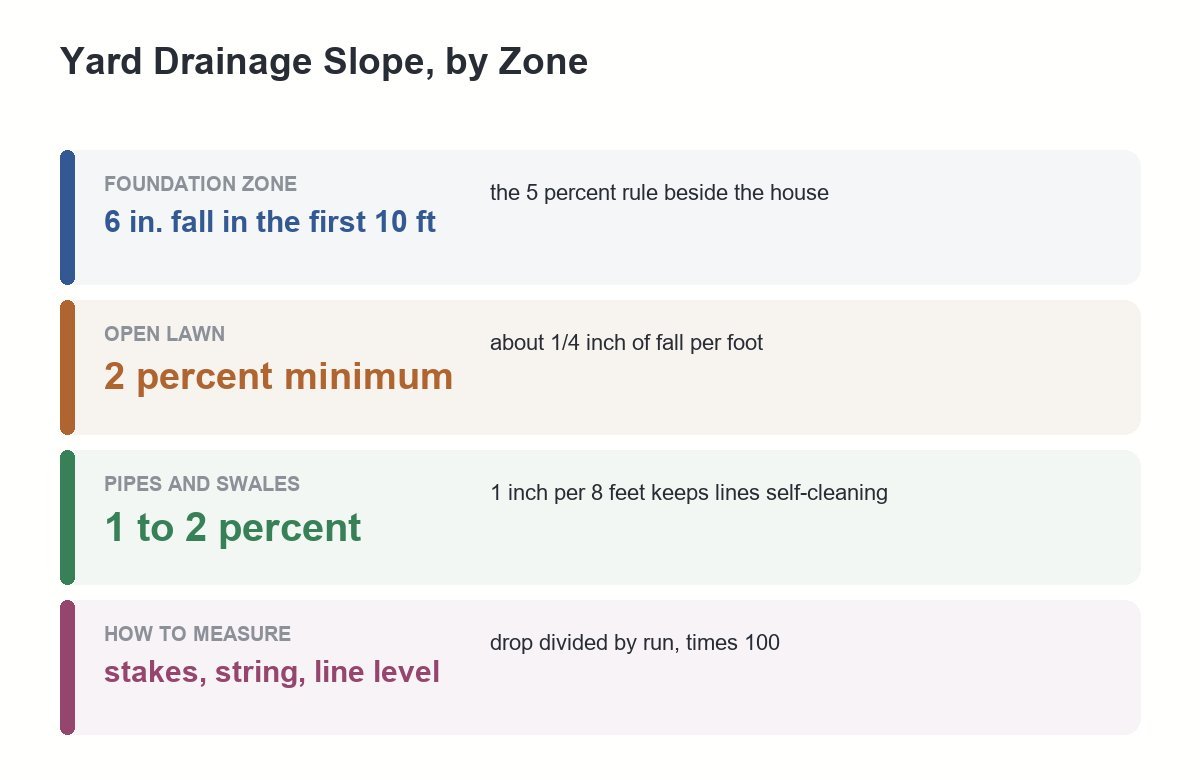 Yard Drainage Slope, by Zone

FOUNDATION ZONE
6 in. fall in the first 10 ft
the 5 percent rule beside the house

OPEN LAWN
2 percent minimum
about 1/4 inch of fall per foot

PIPES AND SWALES
1 to 2 percent
1 inch per 8 feet keeps lines self-cleaning

HOW TO MEASURE
stakes, string, line level
drop divided by run, times 100